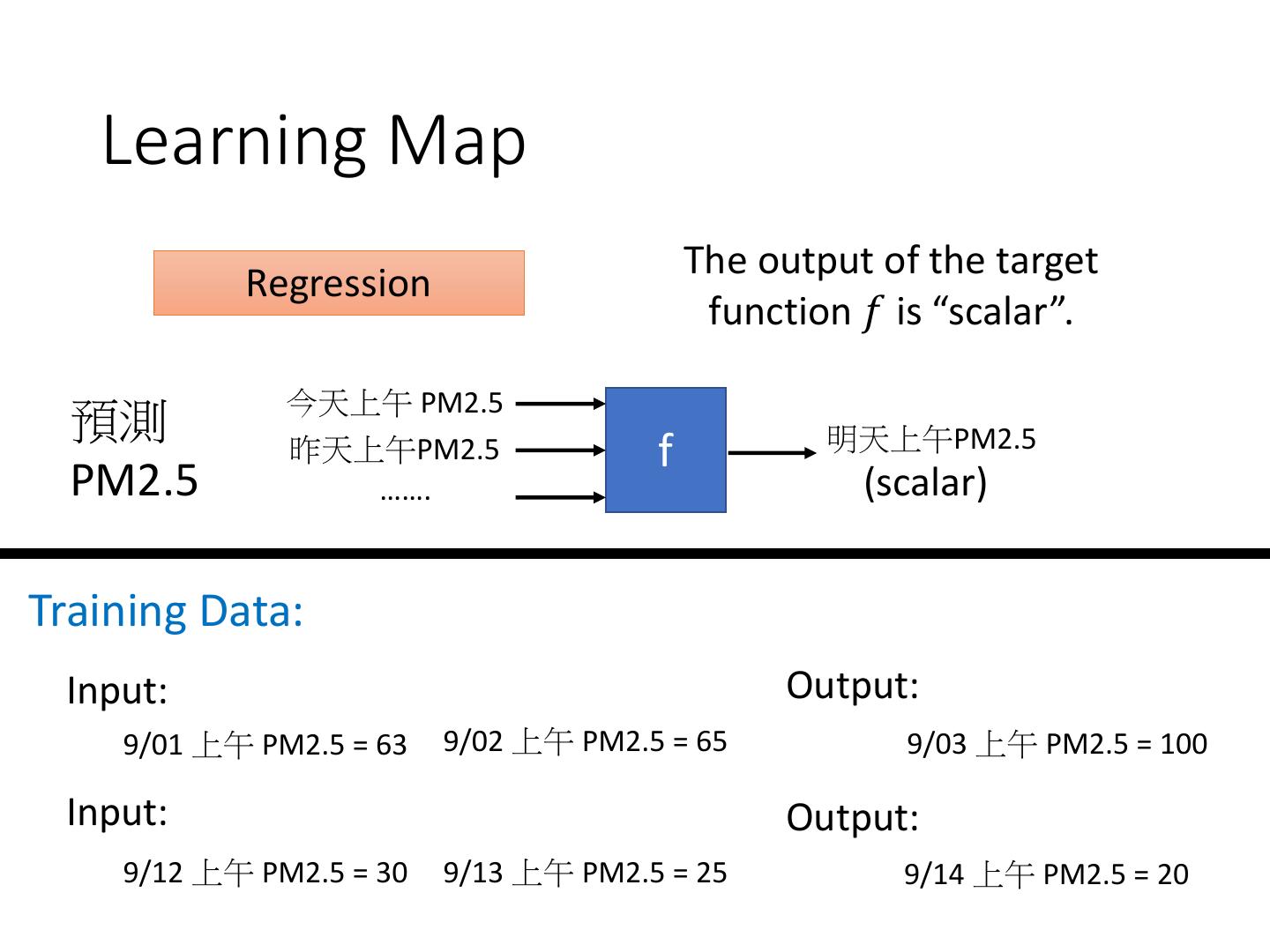 Learning Map

Regression

The output of the target function $f$ is “scalar”.

預測
PM2.5

今天上午 PM2.5
昨天上午PM2.5
…….

f

明天上午PM2.5
(scalar)

Training Data:

Input:

9/01 上午 PM2.5 = 63

9/02 上午 PM2.5 = 65

Output:

9/03 上午 PM2.5 = 100

Input:

9/12 上午 PM2.5 = 30

9/13 上午 PM2.5 = 25

Output:

9/14 上午 PM2.5 = 20